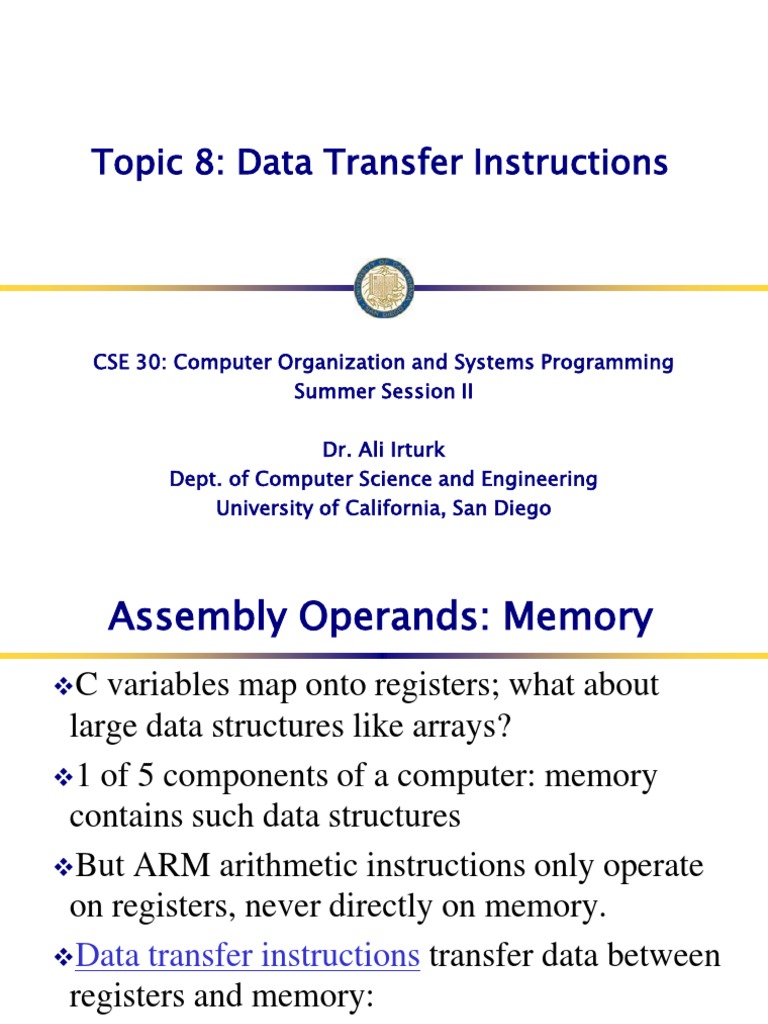 Topic 8: Data Transfer Instructions

CSE 30: Computer Organization and Systems Programming
Summer Session II

Dr. Ali Irturk
Dept. of Computer Science and Engineering
University of California, San Diego

Assembly Operands: Memory

❖C variables map onto registers; what about large data structures like arrays?

❖1 of 5 components of a computer: memory contains such data structures

❖But ARM arithmetic instructions only operate on registers, never directly on memory.

❖Data transfer instructions transfer data between registers and memory: